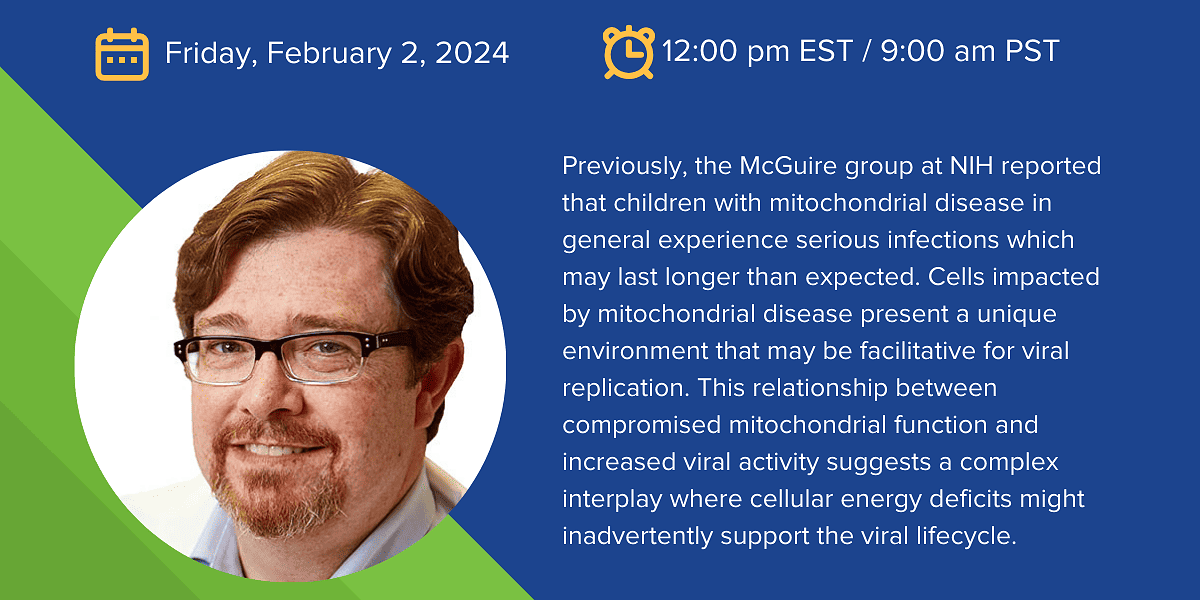 Friday, February 2, 2024

12:00 pm EST / 9:00 am PST

Previously, the McGuire group at NIH reported that children with mitochondrial disease in general experience serious infections which may last longer than expected. Cells impacted by mitochondrial disease present a unique environment that may be facilitative for viral replication. This relationship between compromised mitochondrial function and increased viral activity suggests a complex interplay where cellular energy deficits might inadvertently support the viral lifecycle.